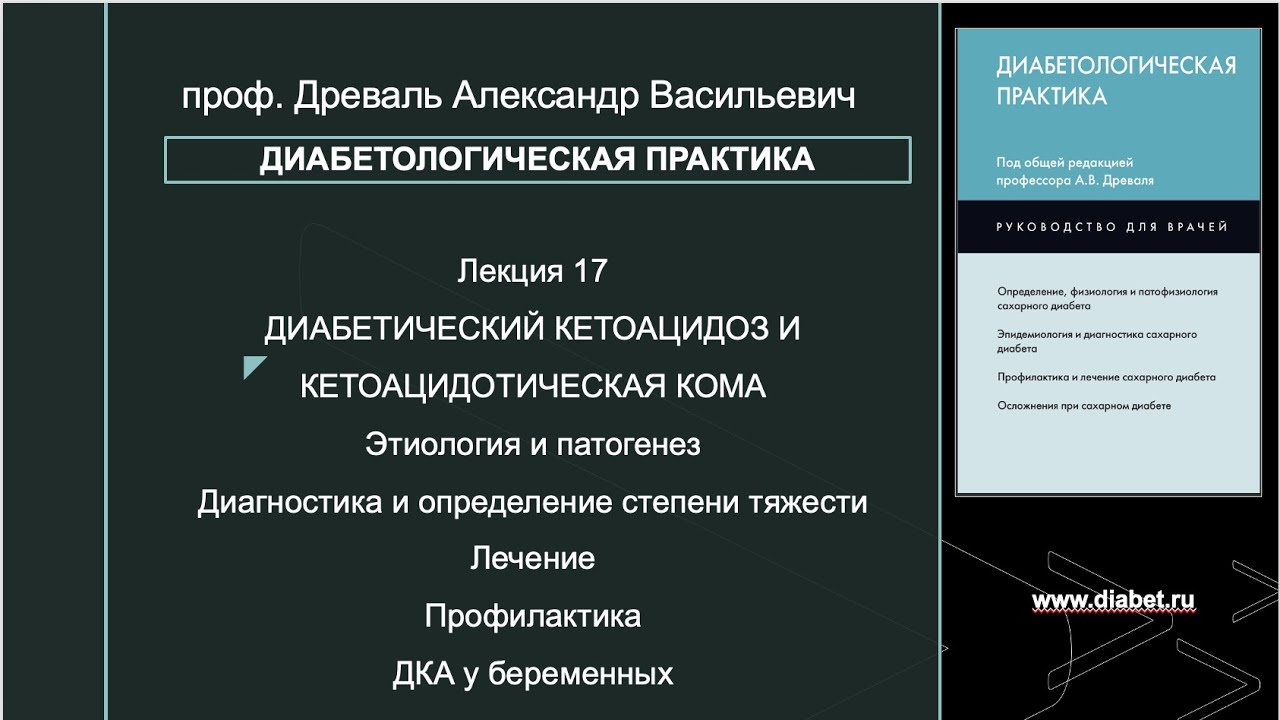 проф. Древаль Александр Васильевич

ДИАБЕТОЛОГИЧЕСКАЯ ПРАКТИКА

Лекция 17

ДИАБЕТИЧЕСКИЙ КЕТОАЦИДОЗ И КЕТОАЦИДОТИЧЕСКАЯ КОМА

Этиология и патогенез

Диагностика и определение степени тяжести

Лечение

Профилактика

ДКА у беременных

ДИАБЕТОЛОГИЧЕСКАЯ ПРАКТИКА

Под общей редакцией профессора А.В. Древаля

РУКОВОДСТВО ДЛЯ ВРАЧЕЙ

Определение, физиология и патофизиология сахарного диабета

Эпидемиология и диагностика сахарного диабета

Профилактика и лечение сахарного диабета

Осложнения при сахарном диабете

www.diabet.ru